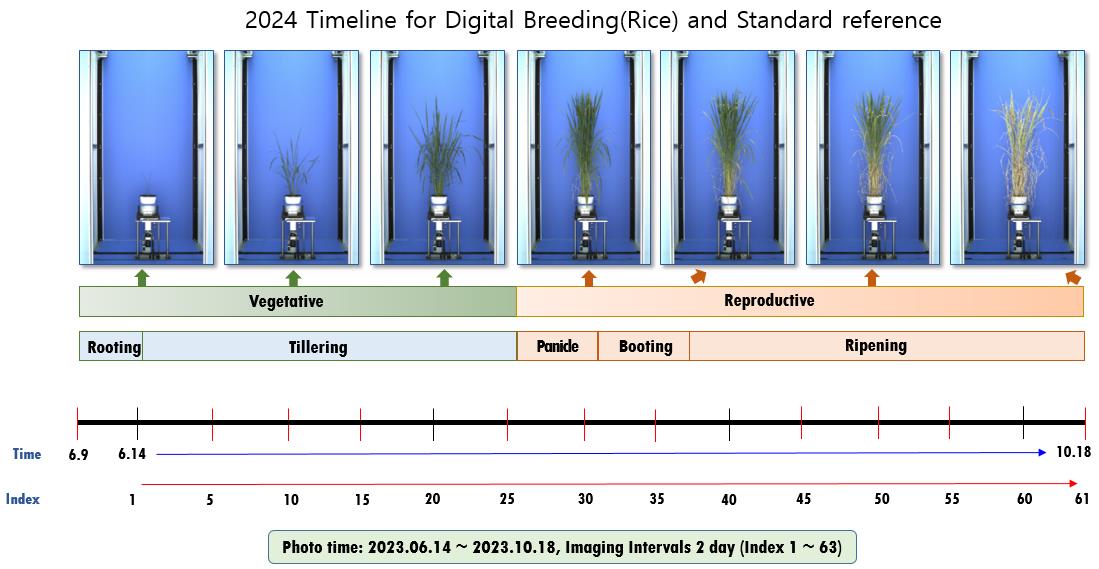 2024 Timeline for Digital Breeding(Rice) and Standard reference

Vegetative

Reproductive

Rooting

Tillering

Panicle

Booting

Ripening

Time 6.9 6.14 10.18

Index 1 5 10 15 20 25 30 35 40 45 50 55 60 61

Photo time: 2023.06.14 ~ 2023.10.18, Imaging Intervals 2 day (Index 1 ~ 63)